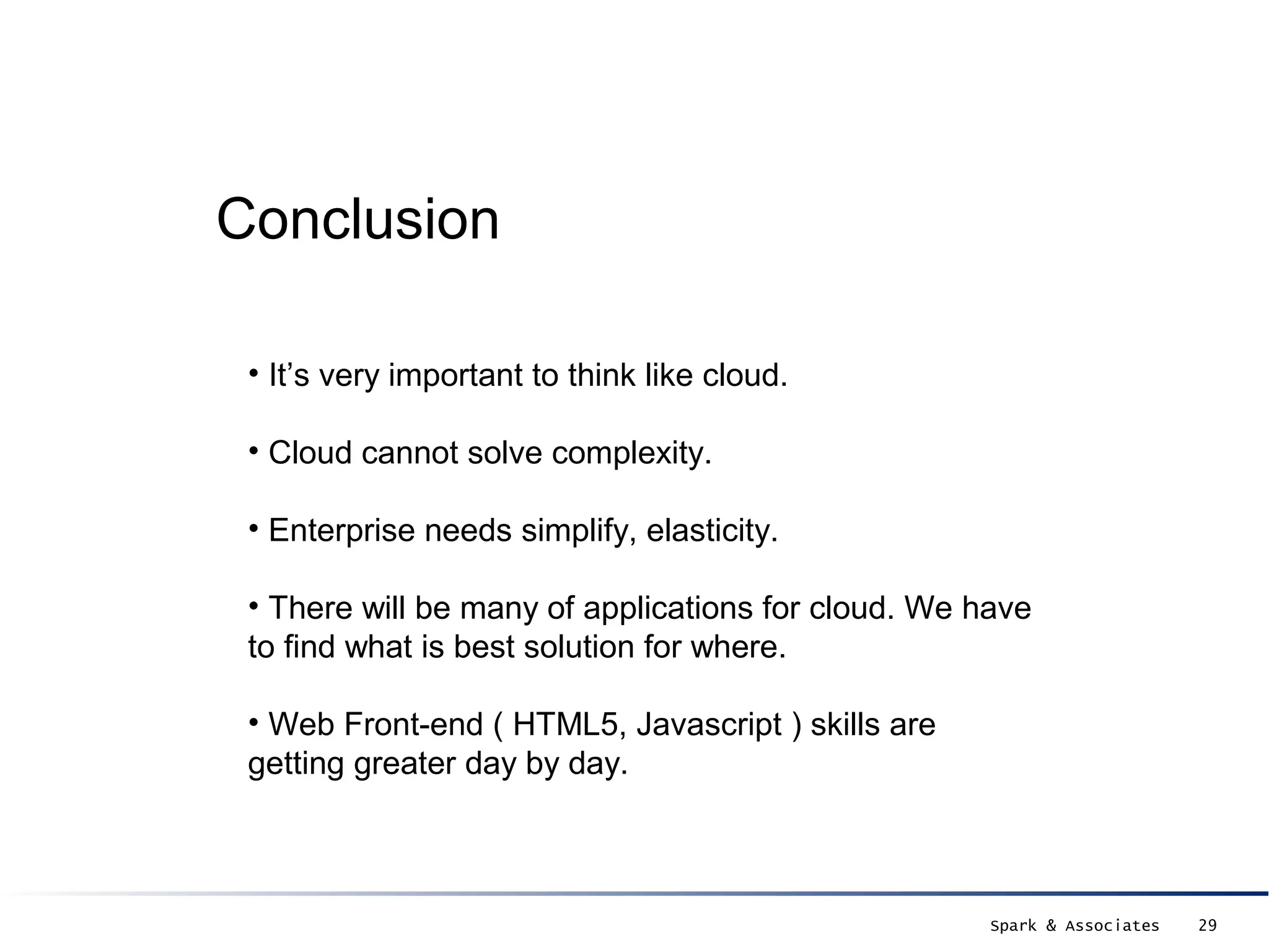 Conclusion

• It’s very important to think like cloud.

• Cloud cannot solve complexity.

• Enterprise needs simplify, elasticity.

• There will be many of applications for cloud. We have to find what is best solution for where.

• Web Front-end ( HTML5, Javascript ) skills are getting greater day by day.

Spark & Associates 29